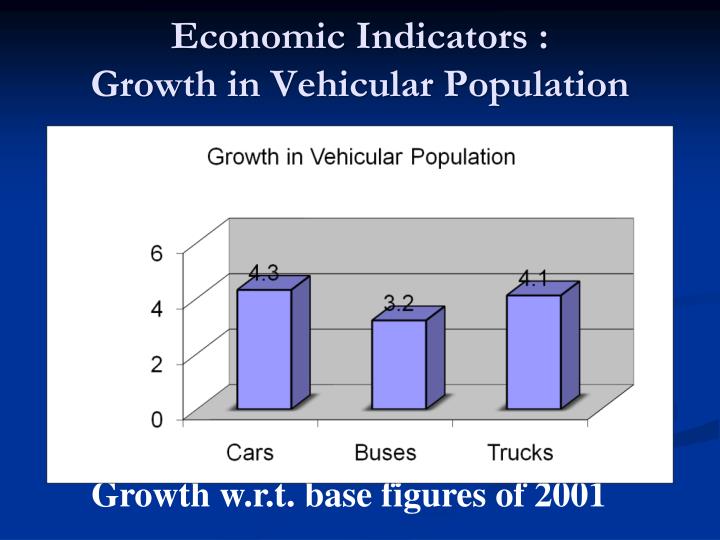 Economic Indicators :
Growth in Vehicular Population

Growth in Vehicular Population

6
4
2
0

4.3
3.2
4.1

Cars
Buses
Trucks

Growth w.r.t. base figures of 2001